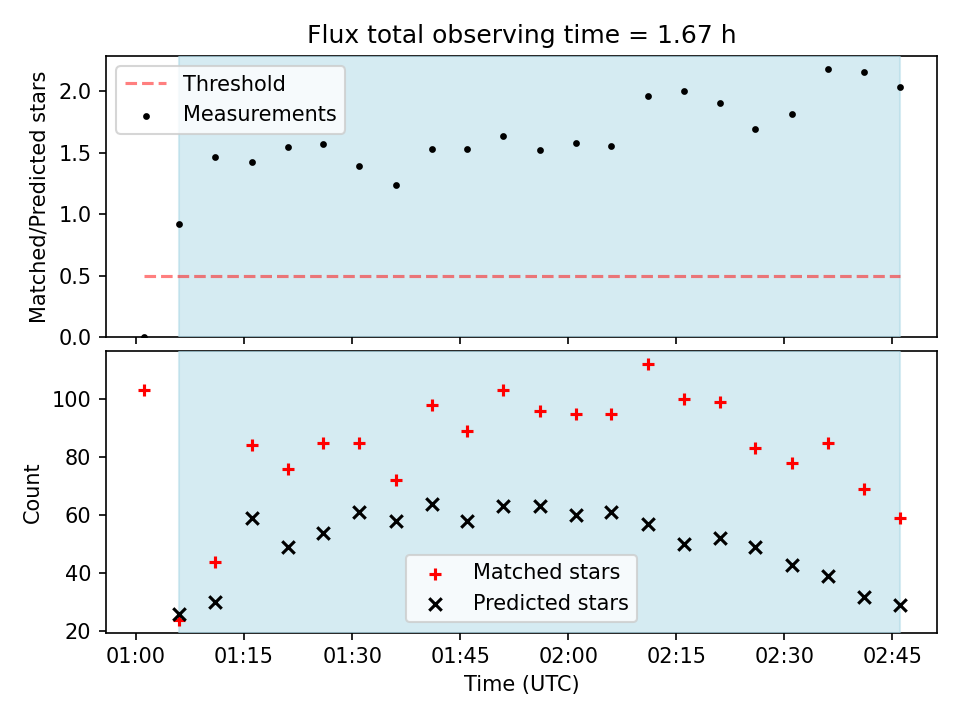 Flux total observing time = 1.67 h

Threshold
Measurements

Matched/Predicted stars
2.0
1.5
1.0
0.5
0.0

Count
100
80
60
40
20

Matched stars
Predicted stars

01:00
01:15
01:30
01:45
02:00
02:15
02:30
02:45
Time (UTC)